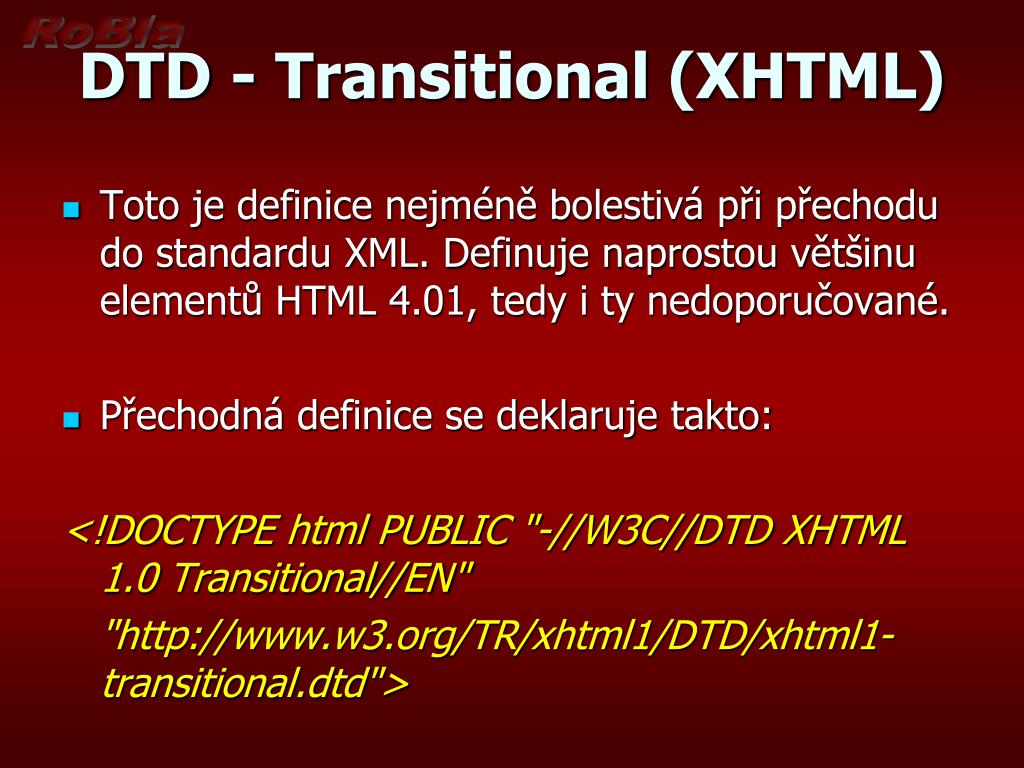 RoBla

DTD - Transitional (XHTML)

Toto je definice nejméně bolestivá při přechodu do standardu XML. Definuje naprostou většinu elementů HTML 4.01, tedy i ty nedoporučované.

Přechodná definice se deklaruje takto:

<!DOCTYPE html PUBLIC "-//W3C//DTD XHTML 1.0 Transitional//EN"

"http://www.w3.org/TR/xhtml1/DTD/xhtml1-transitional.dtd">